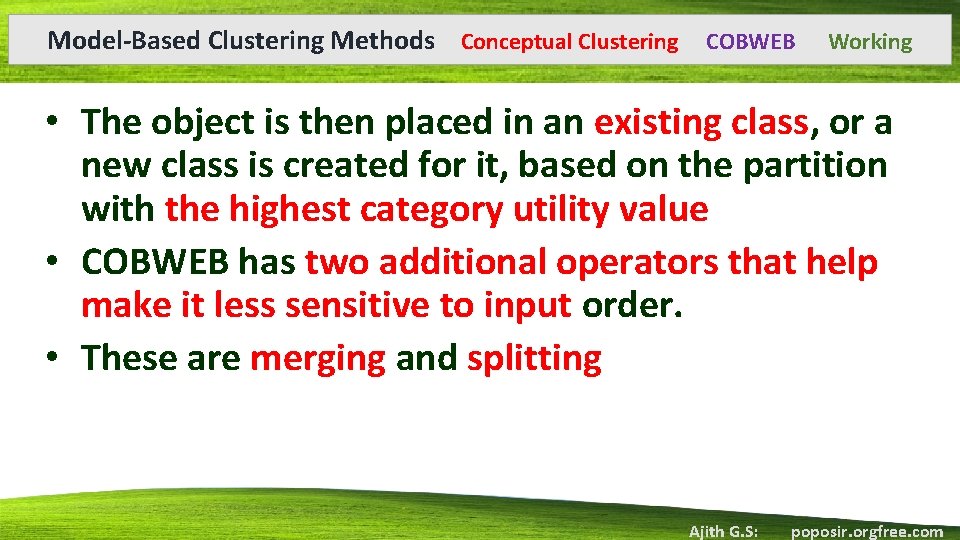 Model-Based Clustering Methods Conceptual Clustering COBWEB Working

• The object is then placed in an existing class, or a new class is created for it, based on the partition with the highest category utility value
• COBWEB has two additional operators that help make it less sensitive to input order.
• These are merging and splitting

Ajith G.S: poposir.orgfree.com